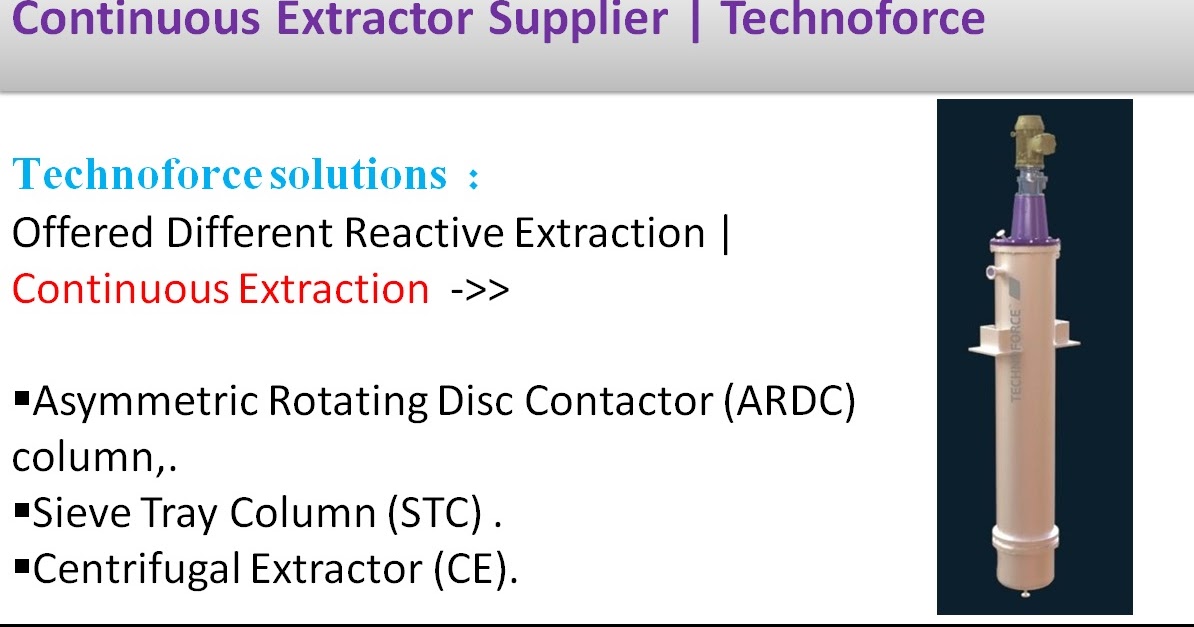 Continuous Extractor Supplier | Technoforce

Technoforce solutions :
Offered Different Reactive Extraction |
Continuous Extraction ->>

▪Asymmetric Rotating Disc Contactor (ARDC) column,.
▪Sieve Tray Column (STC) .
▪Centrifugal Extractor (CE).

TECHNOFORCE